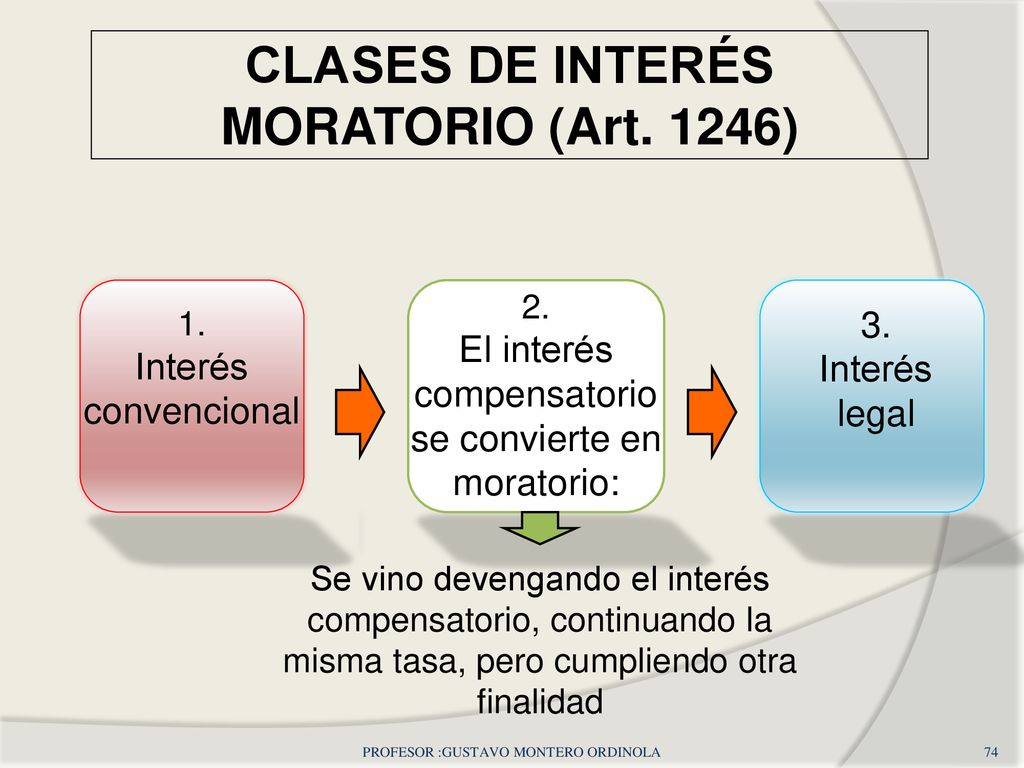 CLASES DE INTERÉS MORATORIO (Art. 1246)

1.
Interés convencional

2.
El interés compensatorio se convierte en moratorio:

3.
Interés legal

Se vino devengando el interés compensatorio, continuando la misma tasa, pero cumpliendo otra finalidad

PROFESOR :GUSTAVO MONTERO ORDINOLA

74